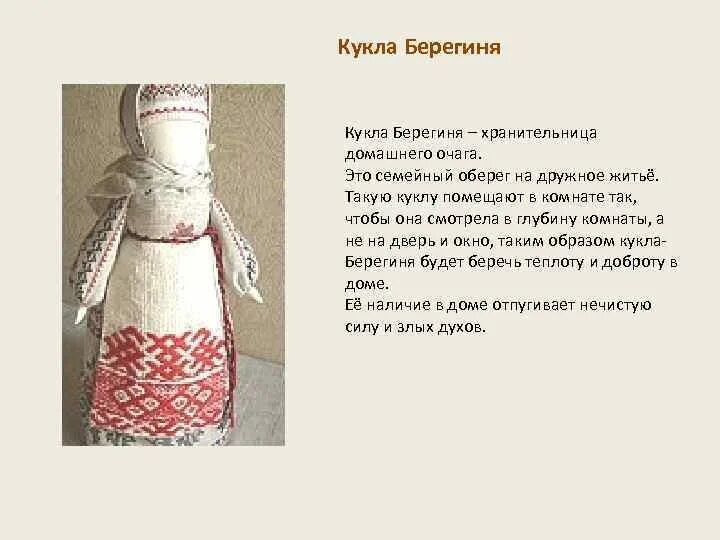 Кукла Берегиня

Кукла Берегиня – хранительница домашнего очага.
Это семейный оберег на дружное житьё.
Такую куклу помещают в комнате так, чтобы она смотрела в глубину комнаты, а не на дверь и окно, таким образом кукла-Берегиня будет беречь теплоту и доброту в доме.
Её наличие в доме отпугивает нечистую силу и злых духов.